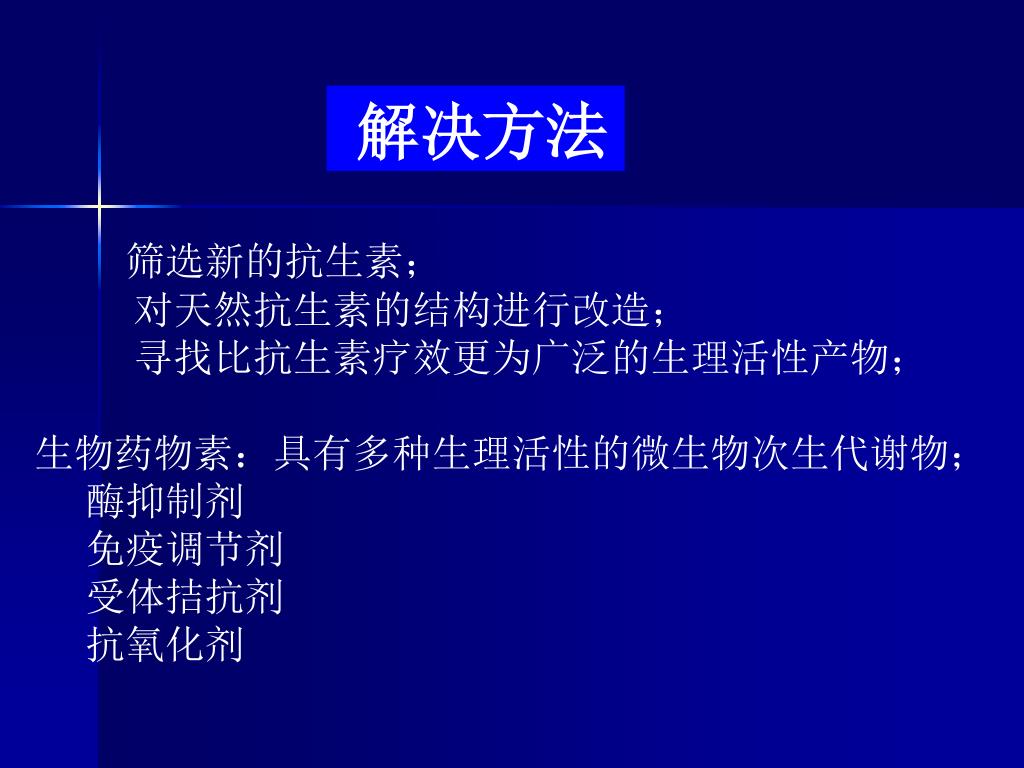 解决方法

筛选新的抗生素；
对天然抗生素的结构进行改造；
寻找比抗生素疗效更为广泛的生理活性产物；

生物药物素：具有多种生理活性的微生物次生代谢物；
酶抑制剂
免疫调节剂
受体拮抗剂
抗氧化剂